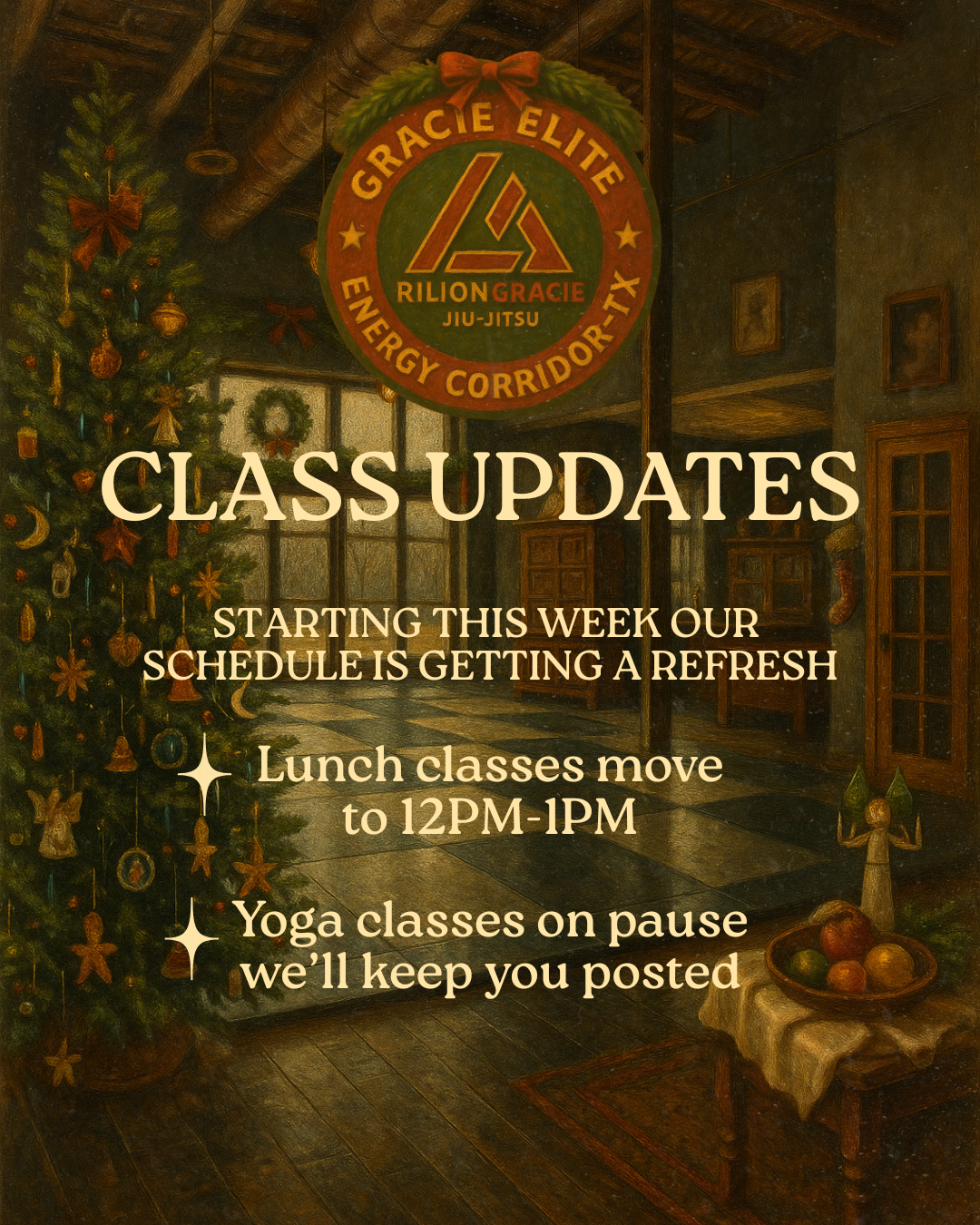 GRACIE ELITE
RILION GRACIE
JIU-JITSU
ENERGY CORRIDOR-TX

CLASS UPDATES

STARTING THIS WEEK OUR SCHEDULE IS GETTING A REFRESH

Lunch classes move to 12PM-1PM

Yoga classes on pause we'll keep you posted